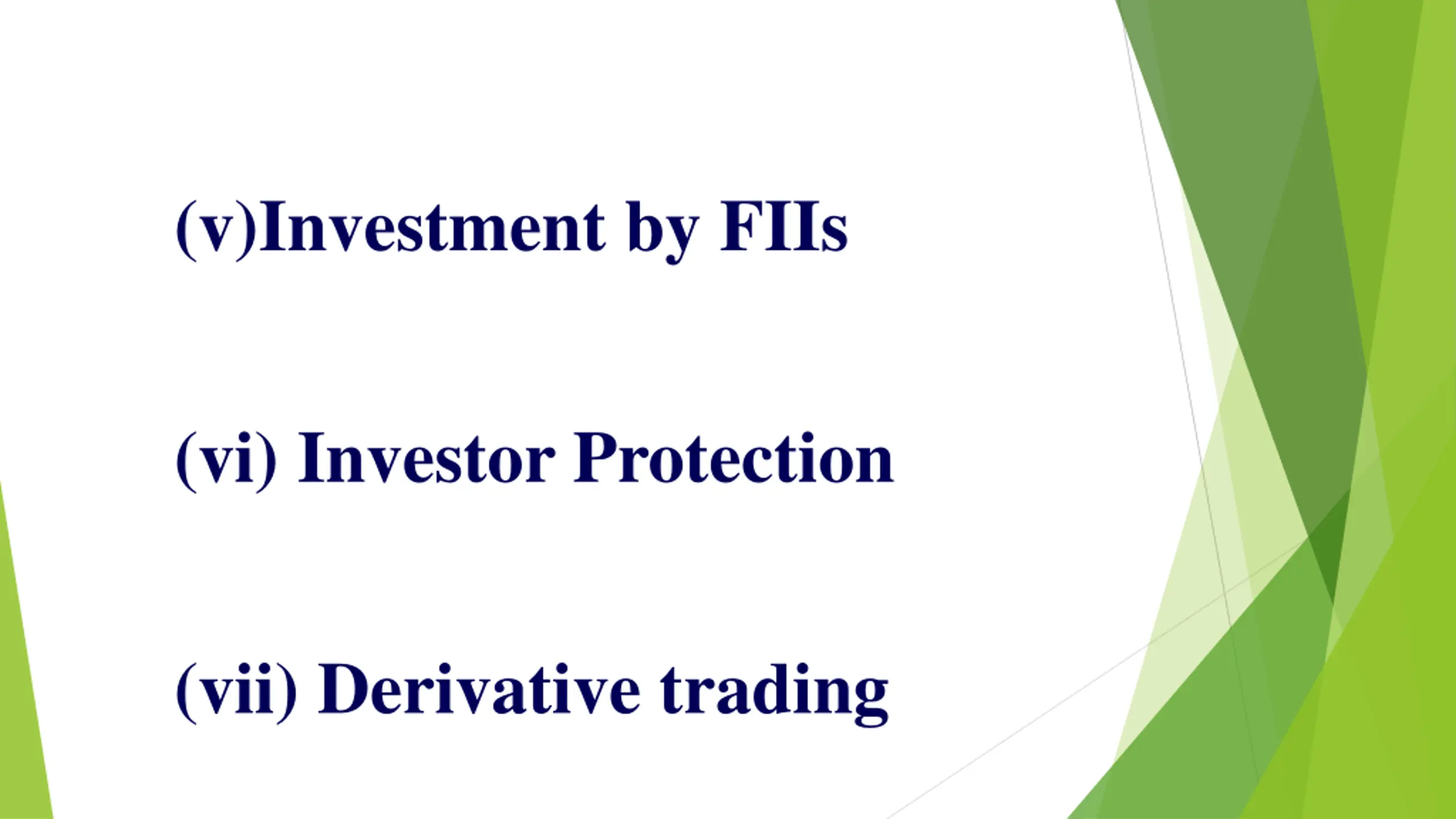 (v)Investment by FIIs

(vi) Investor Protection

(vii) Derivative trading